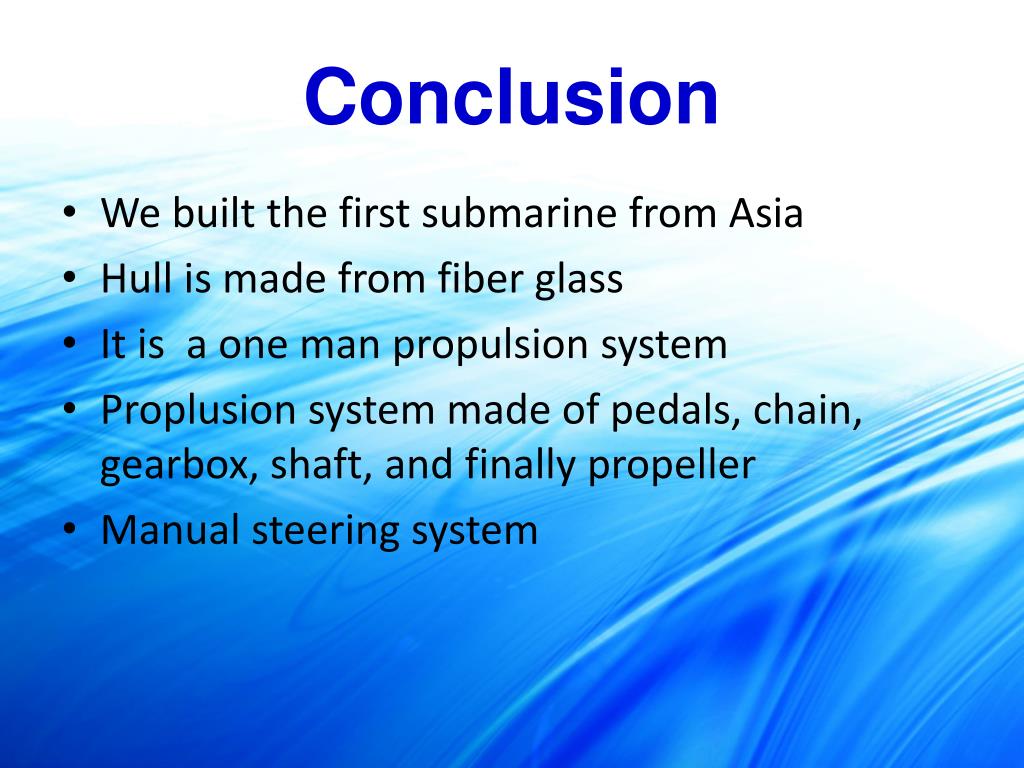 Conclusion

• We built the first submarine from Asia
• Hull is made from fiber glass
• It is  a one man propulsion system
• Proplusion system made of pedals, chain, gearbox, shaft, and finally propeller
• Manual steering system